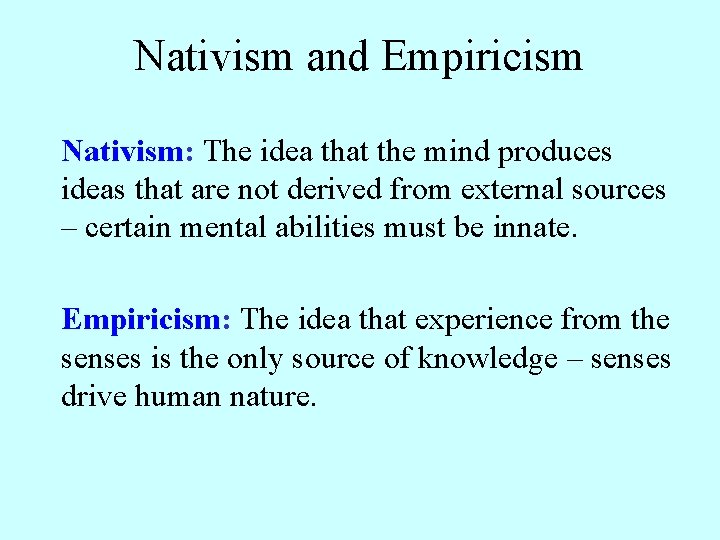 Nativism and Empiricism

Nativism: The idea that the mind produces ideas that are not derived from external sources – certain mental abilities must be innate.

Empiricism: The idea that experience from the senses is the only source of knowledge – senses drive human nature.